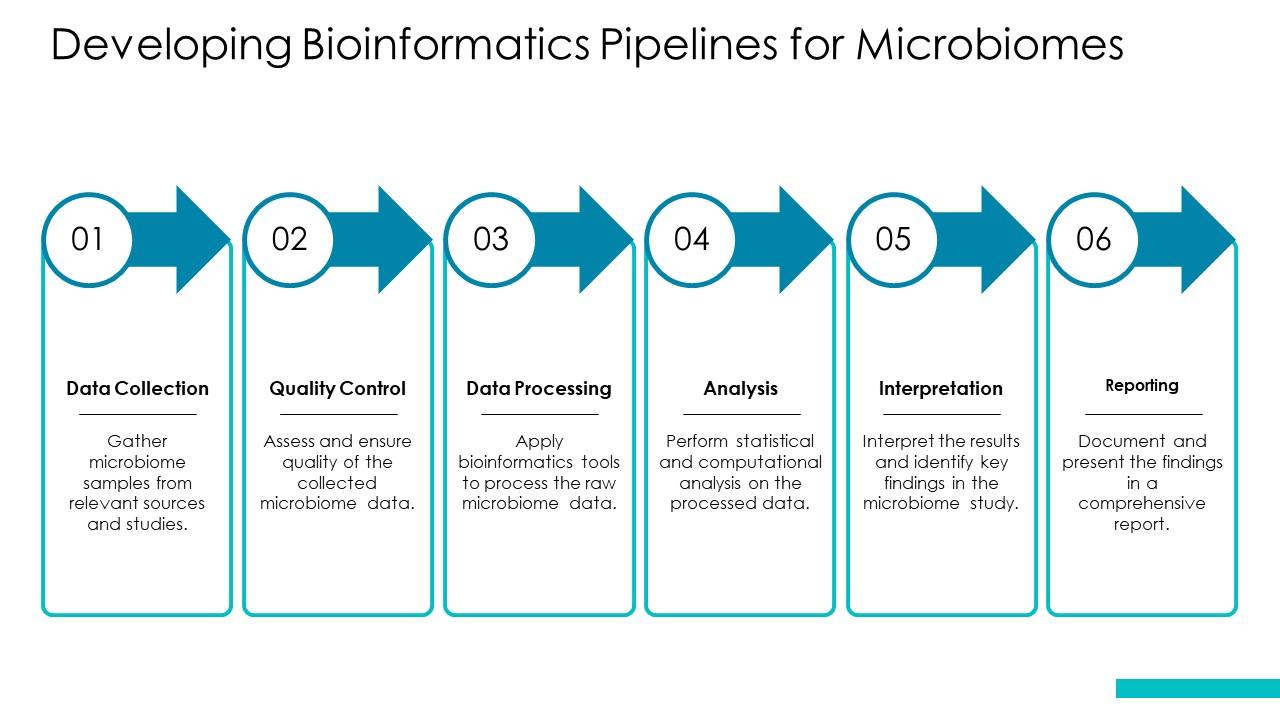 Developing Bioinformatics Pipelines for Microbiomes

01

Data Collection

Gather microbiome samples from relevant sources and studies.

02

Quality Control

Assess and ensure quality of the collected microbiome data.

03

Data Processing

Apply bioinformatics tools to process the raw microbiome data.

04

Analysis

Perform statistical and computational analysis on the processed data.

05

Interpretation

Interpret the results and identify key findings in the microbiome study.

06

Reporting

Document and present the findings in a comprehensive report.